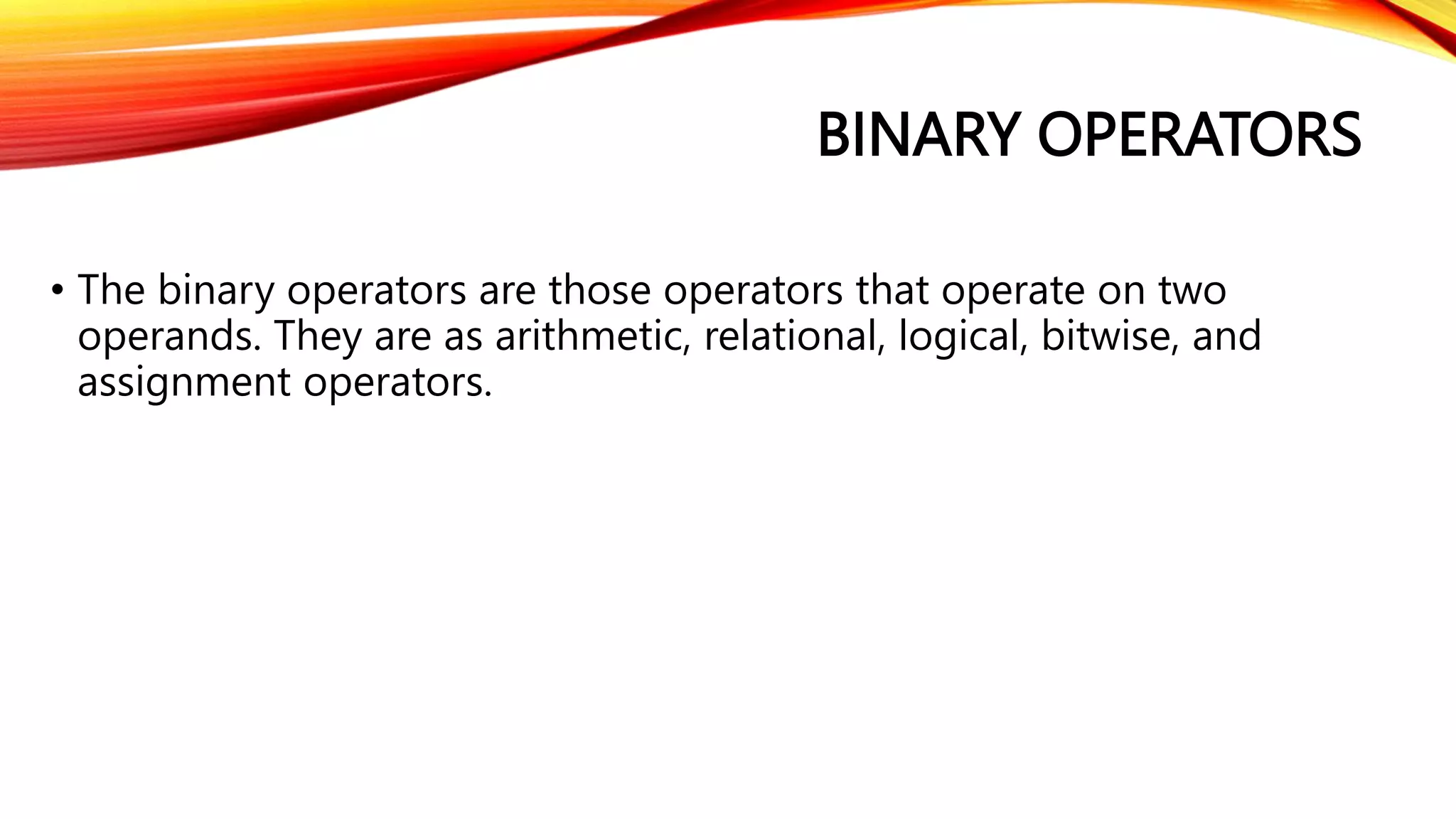 BINARY OPERATORS

• The binary operators are those operators that operate on two operands. They are as arithmetic, relational, logical, bitwise, and assignment operators.